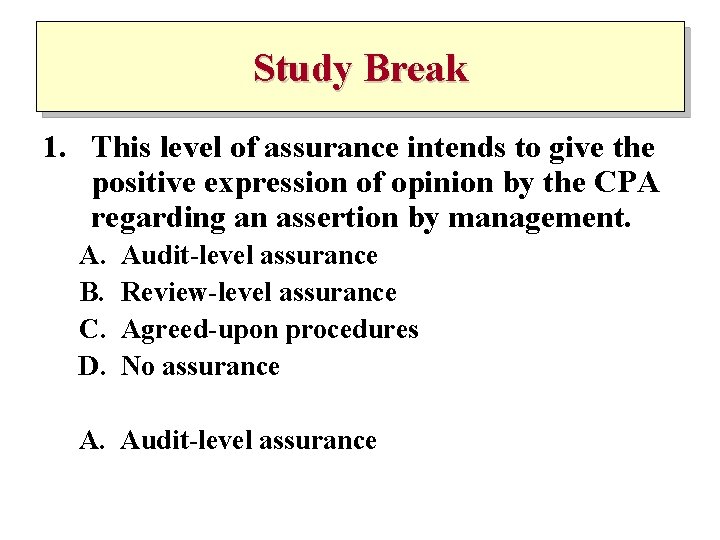 Study Break

1. This level of assurance intends to give the positive expression of opinion by the CPA regarding an assertion by management.

A. Audit-level assurance
B. Review-level assurance
C. Agreed-upon procedures
D. No assurance

A. Audit-level assurance